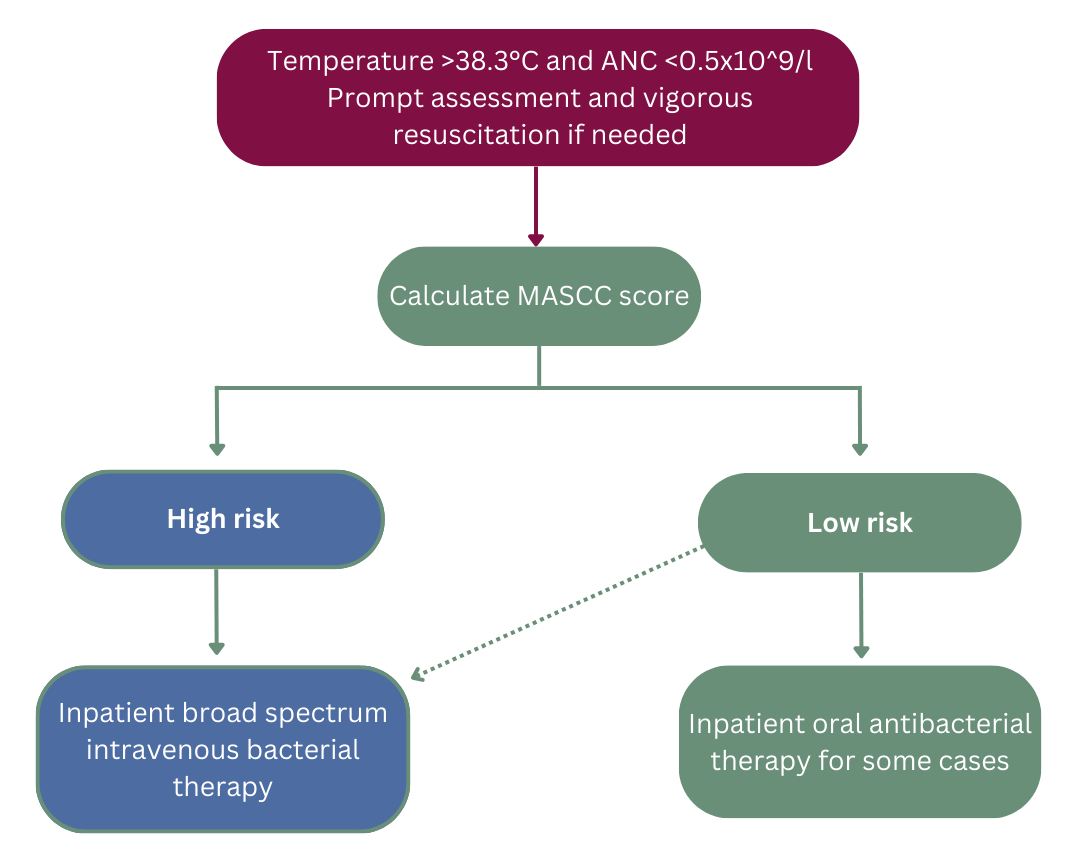 Temperature >38.3°C and ANC <0.5x10^9/l
Prompt assessment and vigorous resuscitation if needed

Calculate MASCC score

High risk

Low risk

Inpatient broad spectrum intravenous bacterial therapy

Inpatient oral antibacterial therapy for some cases